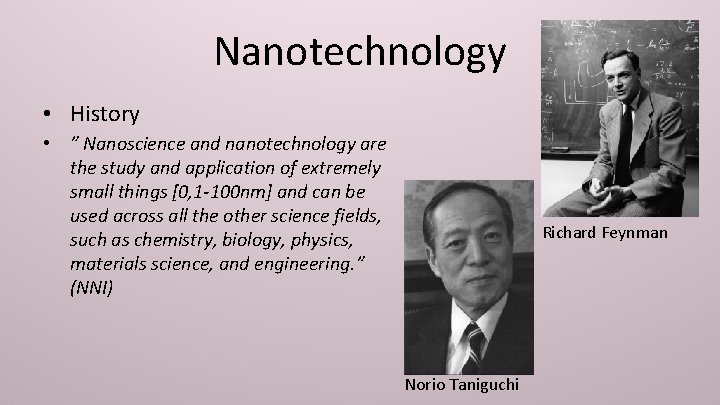 Nanotechnology

• History
• " Nanoscience and nanotechnology are the study and application of extremely small things [0,1-100nm] and can be used across all the other science fields, such as chemistry, biology, physics, materials science, and engineering." (NNI)

Richard Feynman

Norio Taniguchi